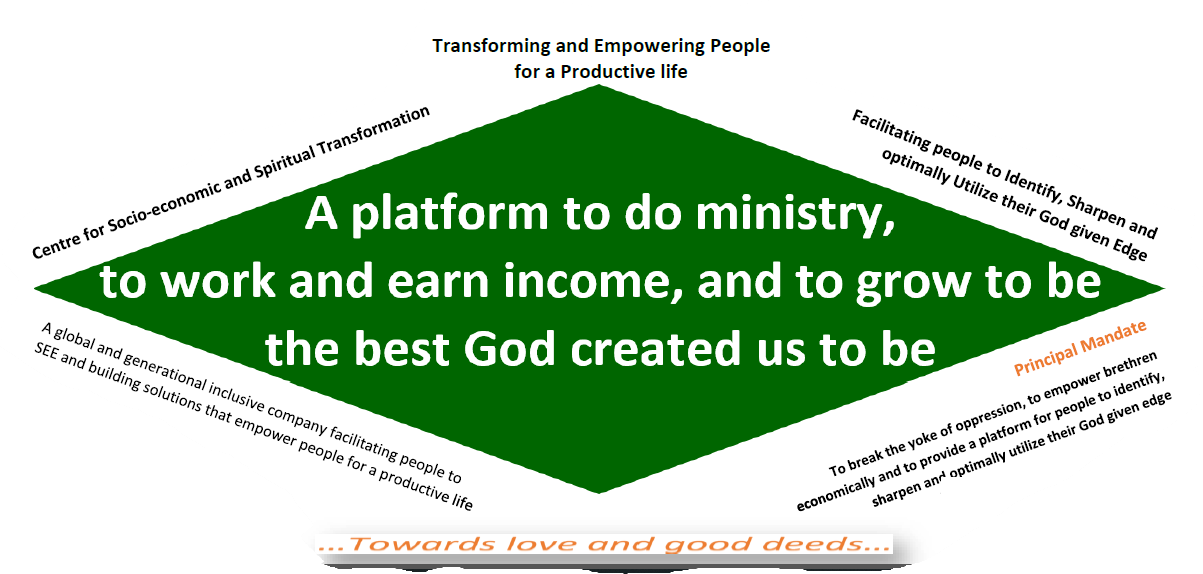 Transforming and Empowering People for a Productive life

Centre for Socio-economic and Spiritual Transformation

Facilitating people to Identify, Sharpen and optimally Utilize their God given Edge

A platform to do ministry, to work and earn income, and to grow to be the best God created us to be

A global and generational inclusive company facilitating people to SEE and building solutions that empower people for a productive life

Principal Mandate

To break the yoke of oppression, to empower brethren economically and to provide a platform for people to identify, sharpen and optimally utilize their God given edge

...Towards love and good deeds...